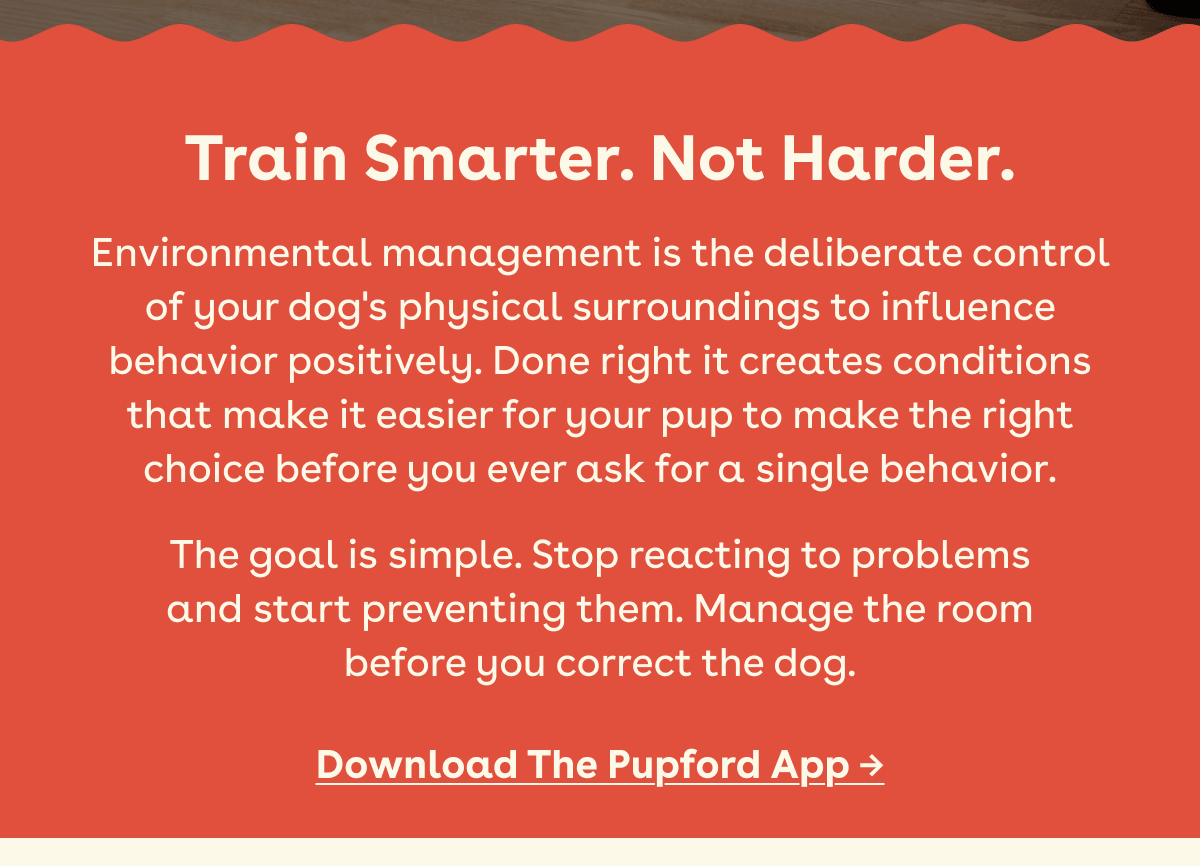 Train Smarter. Not Harder.

Environmental management is the deliberate control of your dog's physical surroundings to influence behavior positively. Done right it creates conditions that make it easier for your pup to make the right choice before you ever ask for a single behavior.

The goal is simple. Stop reacting to problems and start preventing them. Manage the room before you correct the dog.

Download The Pupford App →